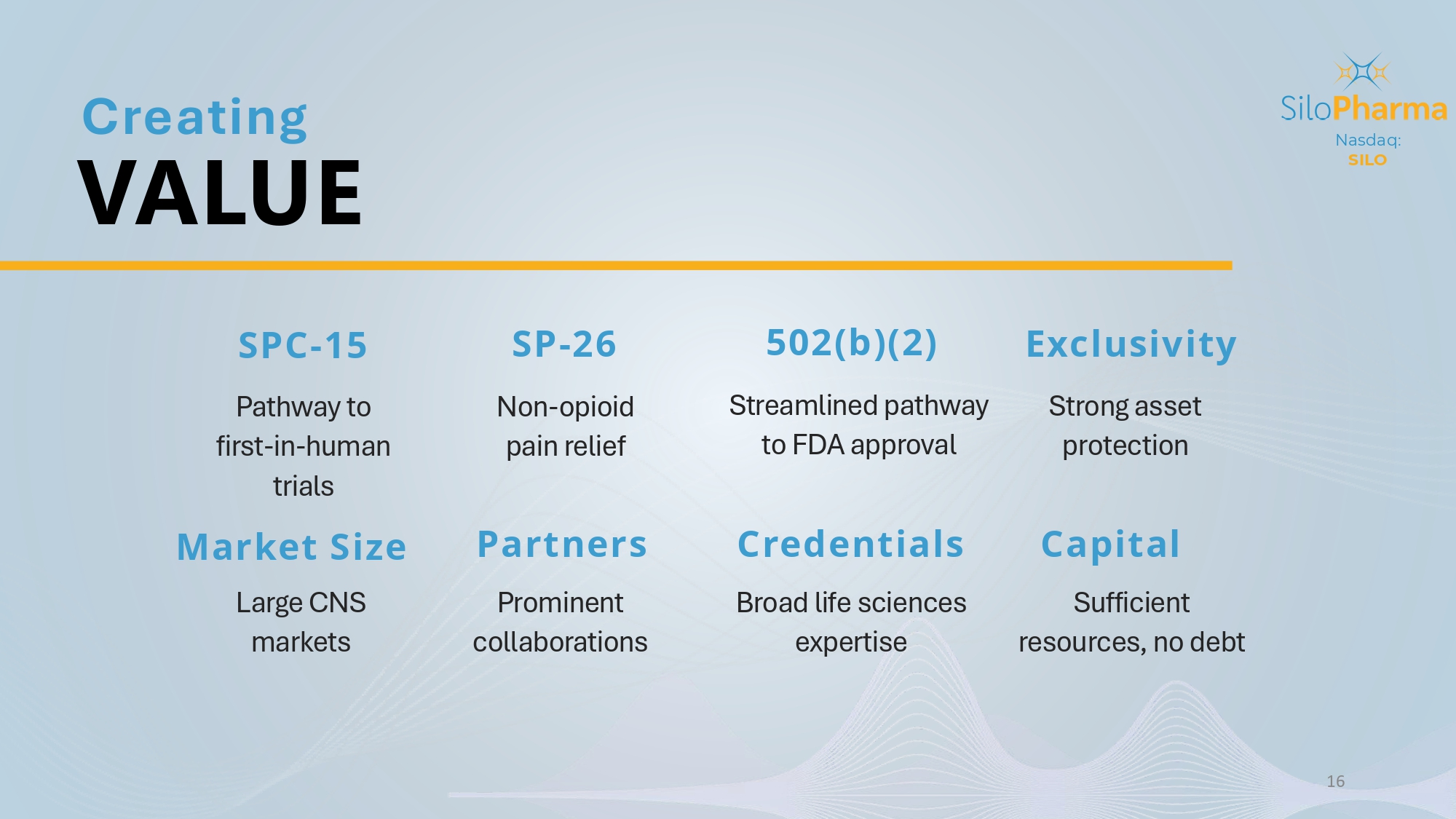 Creating
VALUE

SiloPharma
Nasdaq:
SILO

SPC-15

Pathway to first-in-human trials

SP-26

Non-opioid pain relief

502(b)(2)

Streamlined pathway to FDA approval

Exclusivity

Strong asset protection

Market Size

Large CNS markets

Partners

Prominent collaborations

Credentials

Broad life sciences expertise

Capital

Sufficient resources, no debt

16